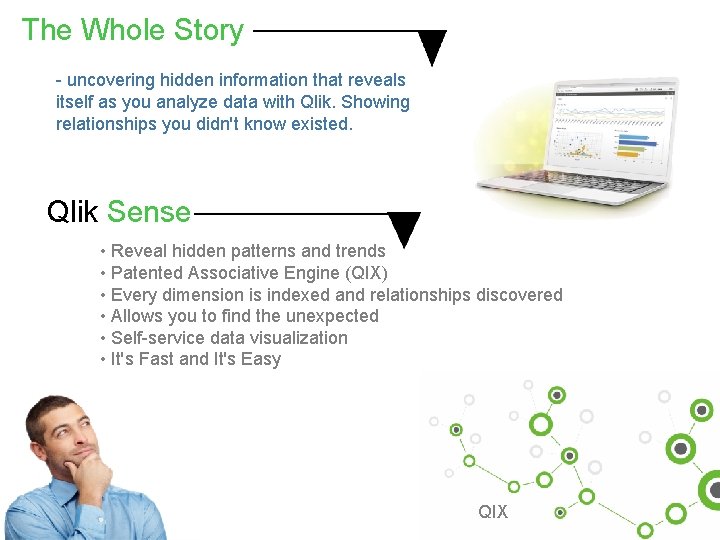 The Whole Story

- uncovering hidden information that reveals itself as you analyze data with Qlik. Showing relationships you didn't know existed.

Qlik Sense

• Reveal hidden patterns and trends
• Patented Associative Engine (QIX)
• Every dimension is indexed and relationships discovered
• Allows you to find the unexpected
• Self-service data visualization
• It's Fast and It's Easy

QIX